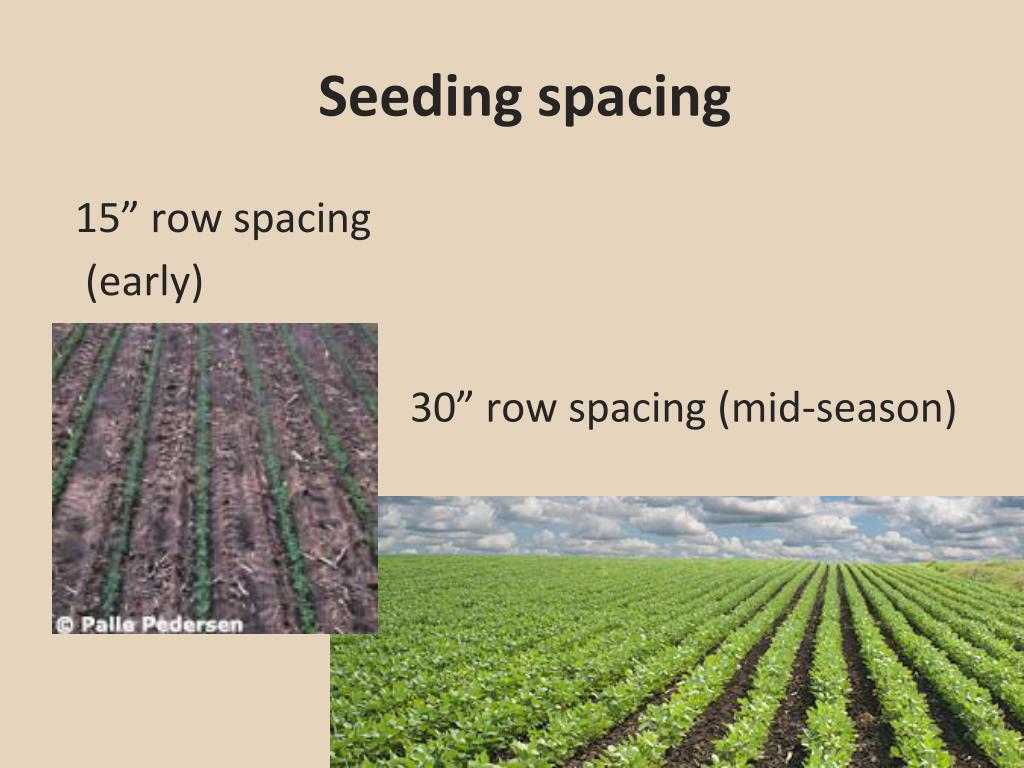 Seeding spacing

15” row spacing
(early)

© Palle Pedersen

30” row spacing (mid-season)